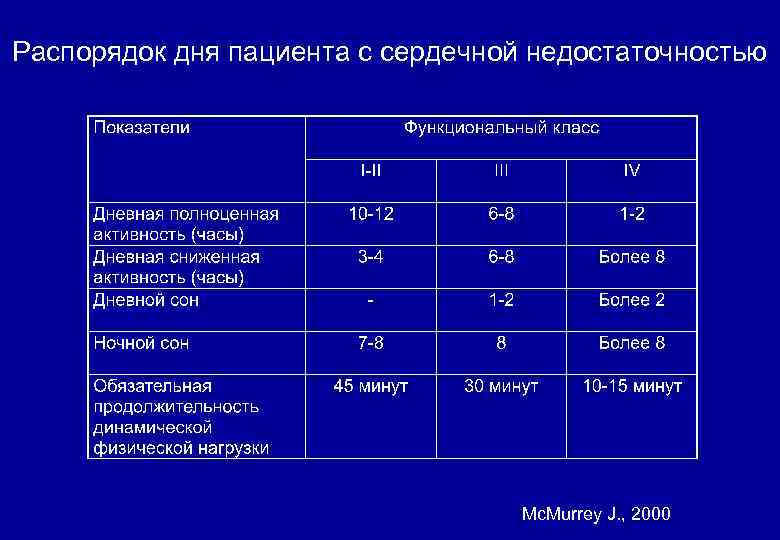 Распорядок дня пациента с сердечной недостаточностью

| Показатели | Функциональный класс | | |
|---|---|---|---|
| | I-II | III | IV |
| Дневная полноценная активность (часы) | 10-12 | 6-8 | 1-2 |
| Дневная сниженная активность (часы) | 3-4 | 6-8 | Более 8 |
| Дневной сон | - | 1-2 | Более 2 |
| Ночной сон | 7-8 | 8 | Более 8 |
| Обязательная продолжительность динамической физической нагрузки | 45 минут | 30 минут | 10-15 минут |

McMurrey J., 2000